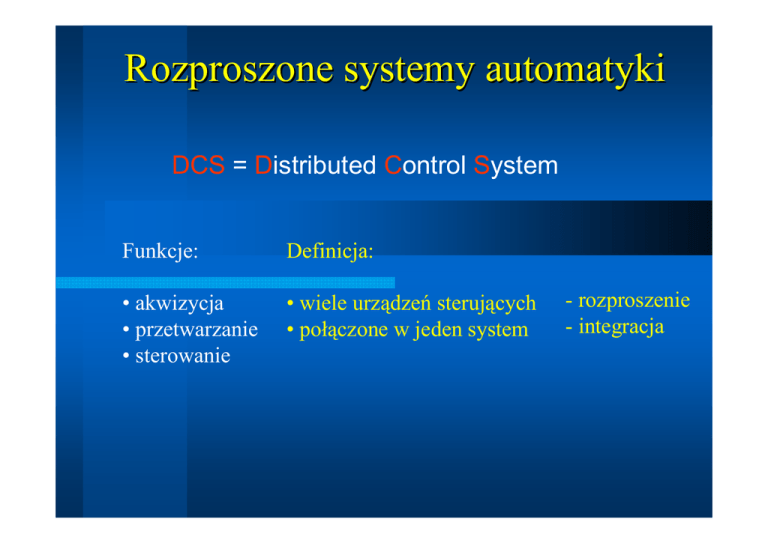 Rozproszone systemy automatyki

DCS = Distributed Control System

Funkcje:

• akwizycja
• przetwarzanie
• sterowanie

Definicja:

• wiele urządzeń sterujących
• połączone w jeden system

- rozproszenie
- integracja